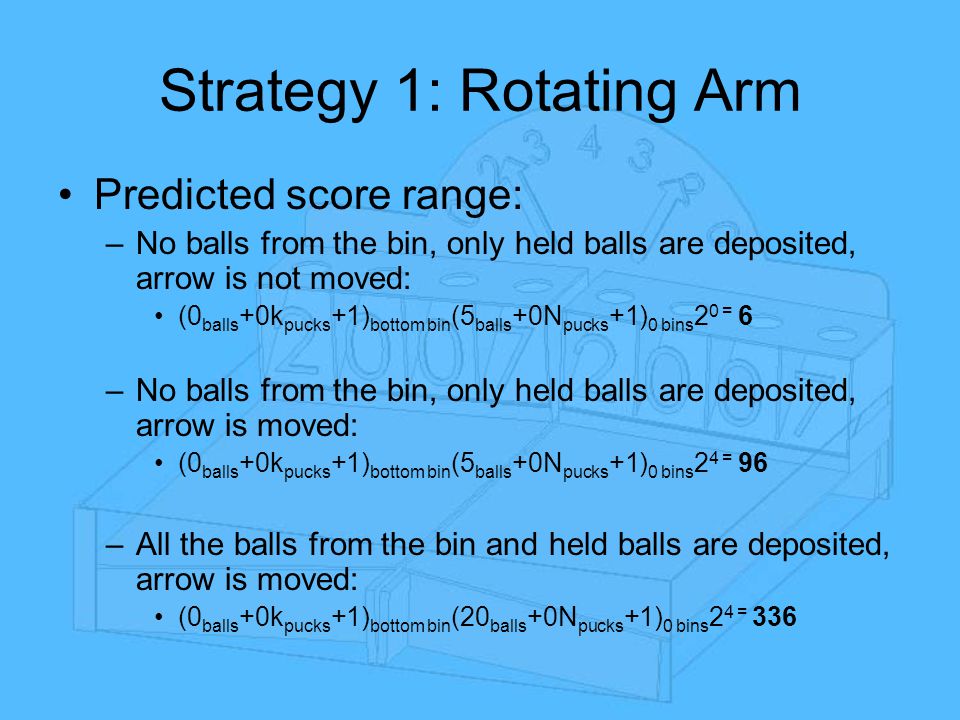 Strategy 1: Rotating Arm

• Predicted score range:

– No balls from the bin, only held balls are deposited, arrow is not moved:

• $(0_{balls}+0k_{pucks}+1)_{bottom\ bin}(5_{balls}+0N_{pucks}+1)_{0\ bins}2^{0\ =}$ **6**

– No balls from the bin, only held balls are deposited, arrow is moved:

• $(0_{balls}+0k_{pucks}+1)_{bottom\ bin}(5_{balls}+0N_{pucks}+1)_{0\ bins}2^{4\ =}$ **96**

– All the balls from the bin and held balls are deposited, arrow is moved:

• $(0_{balls}+0k_{pucks}+1)_{bottom\ bin}(20_{balls}+0N_{pucks}+1)_{0\ bins}2^{4\ =}$ **336**